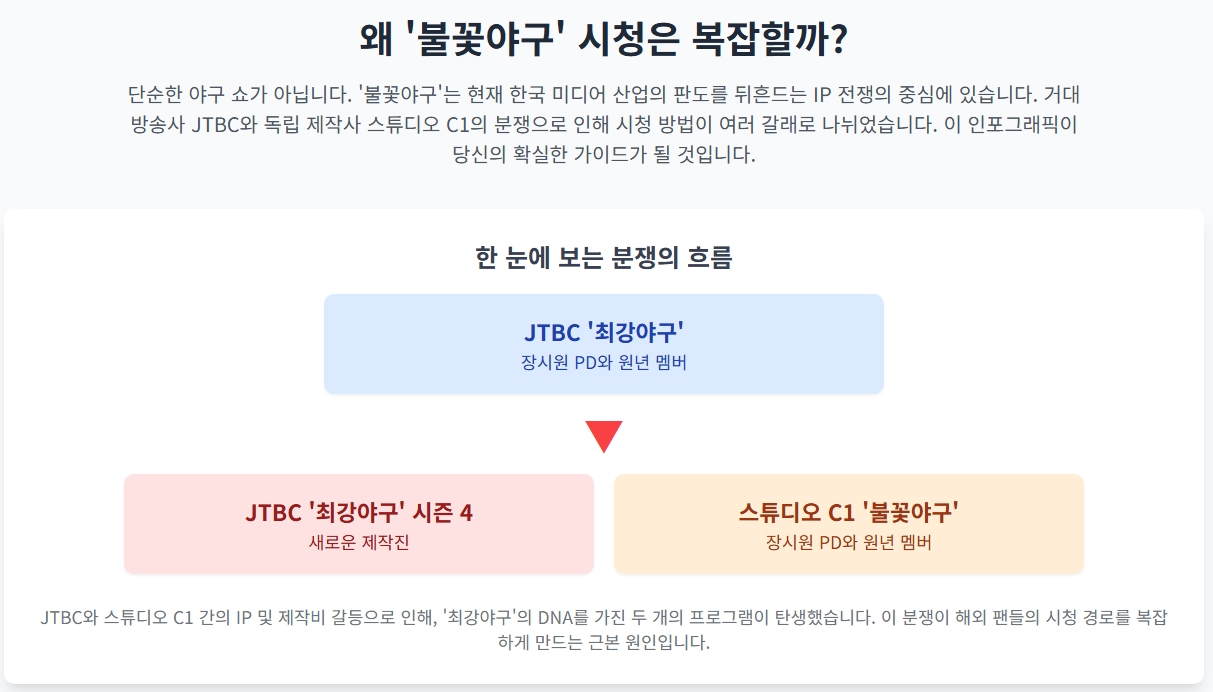 왜 '불꽃야구' 시청은 복잡할까?

단순한 야구 쇼가 아닙니다. '불꽃야구'는 현재 한국 미디어 산업의 판도를 뒤흔드는 IP 전쟁의 중심에 있습니다. 거대 방송사 JTBC와 독립 제작사 스튜디오 C1의 분쟁으로 인해 시청 방법이 여러 갈래로 나뉘었습니다. 이 인포그래픽이 당신의 확실한 가이드가 될 것입니다.

한 눈에 보는 분쟁의 흐름

JTBC '최강야구'
장시원 PD와 원년 멤버

JTBC '최강야구' 시즌 4
새로운 제작진

스튜디오 C1 '불꽃야구'
장시원 PD와 원년 멤버

JTBC와 스튜디오 C1 간의 IP 및 제작비 갈등으로 인해, '최강야구'의 DNA를 가진 두 개의 프로그램이 탄생했습니다. 이 분쟁이 해외 팬들의 시청 경로를 복잡하게 만드는 근본 원인입니다.